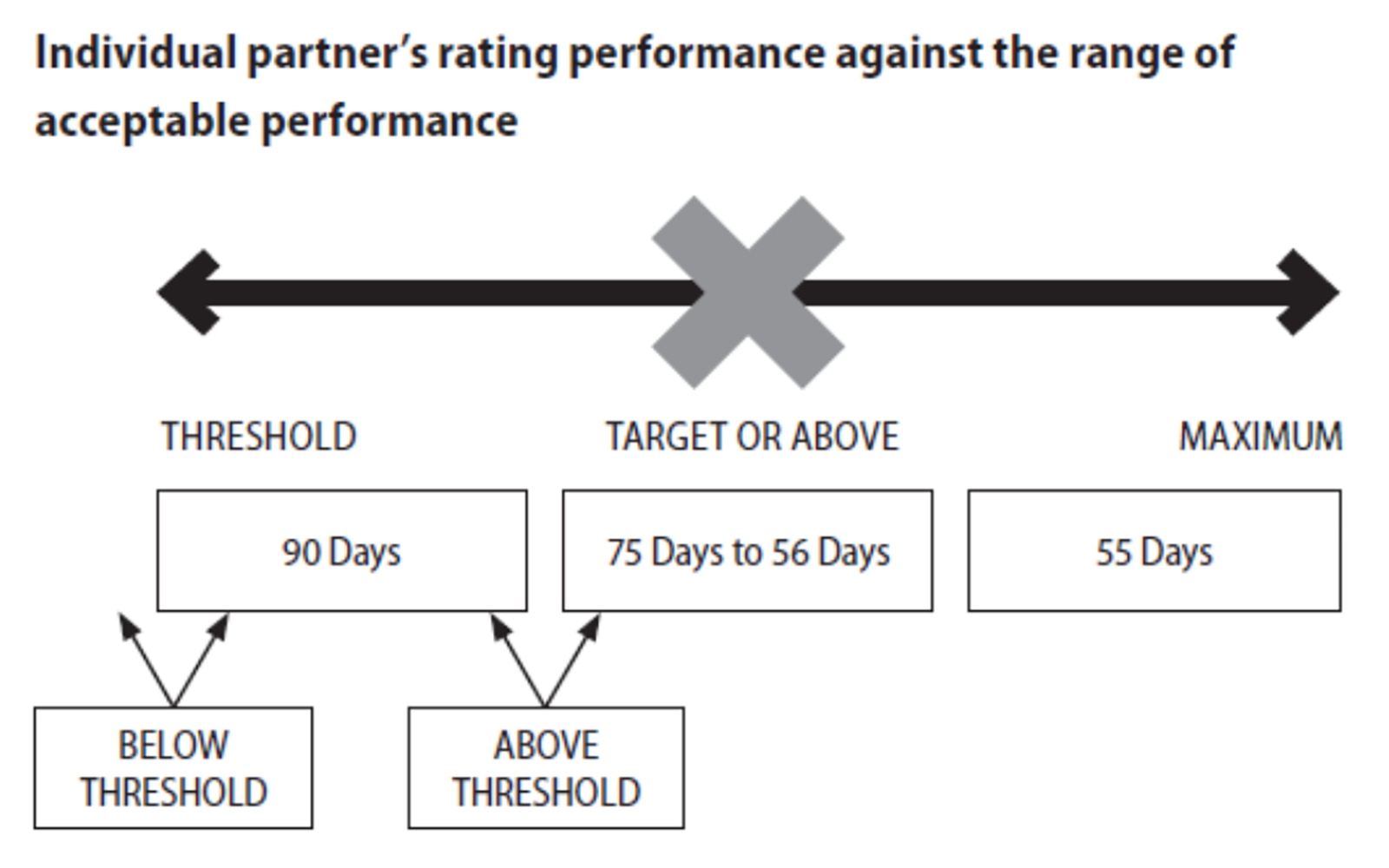 Individual partner's rating performance against the range of acceptable performance

THRESHOLD

TARGET OR ABOVE

MAXIMUM

90 Days

75 Days to 56 Days

55 Days

BELOW THRESHOLD

ABOVE THRESHOLD